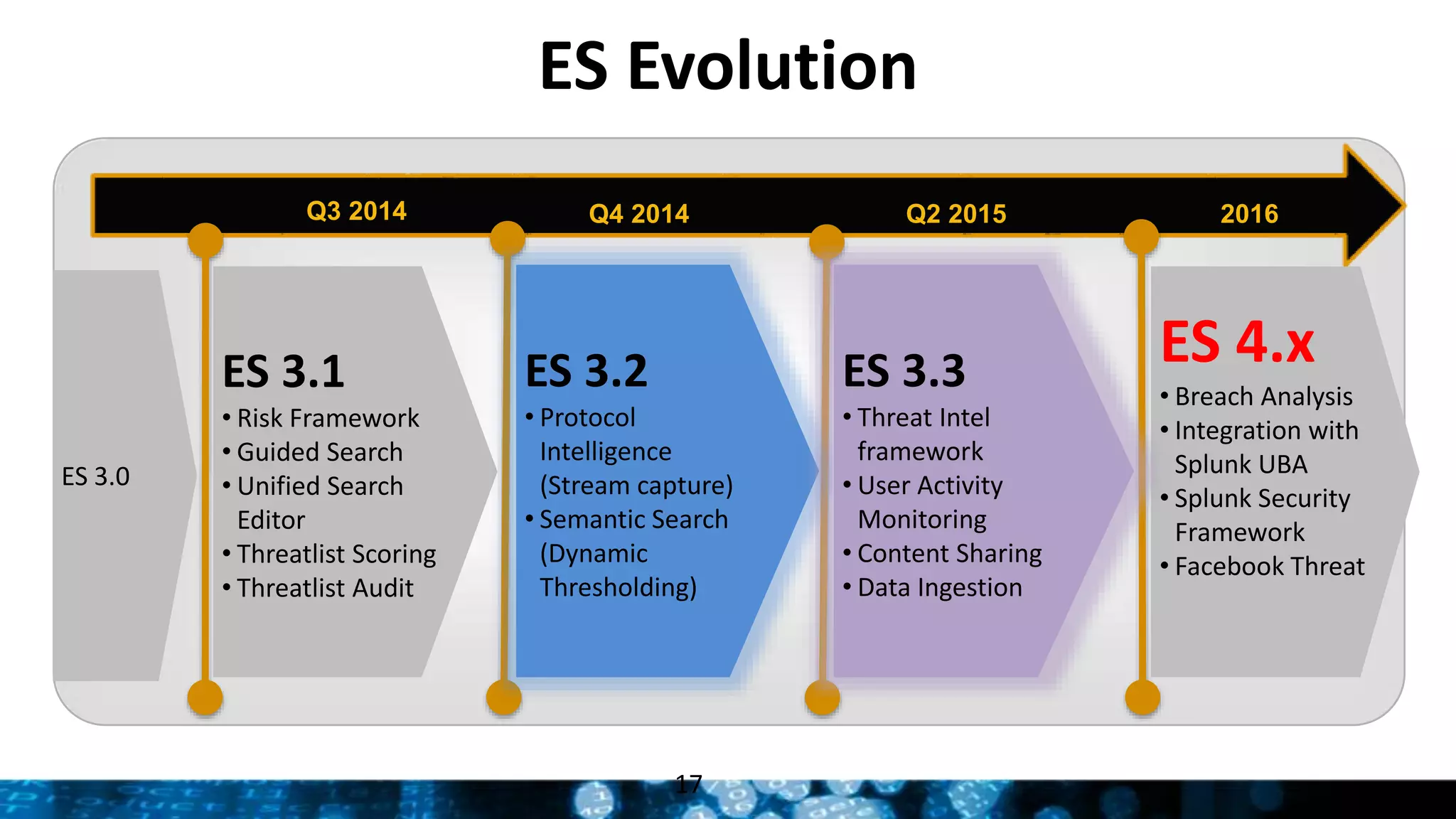 ES Evolution

Q3 2014

Q4 2014

Q2 2015

2016

ES 3.0

ES 3.1
• Risk Framework
• Guided Search
• Unified Search Editor
• Threatlist Scoring
• Threatlist Audit

ES 3.2
• Protocol Intelligence (Stream capture)
• Semantic Search (Dynamic Thresholding)

ES 3.3
• Threat Intel framework
• User Activity Monitoring
• Content Sharing
• Data Ingestion

ES 4.x
• Breach Analysis
• Integration with Splunk UBA
• Splunk Security Framework
• Facebook Threat

17